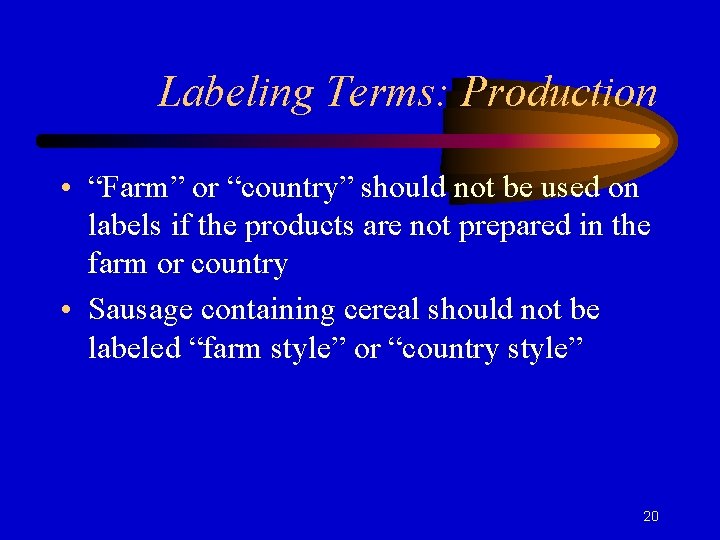 Labeling Terms: Production

• “Farm” or “country” should not be used on labels if the products are not prepared in the farm or country

• Sausage containing cereal should not be labeled “farm style” or “country style”

20